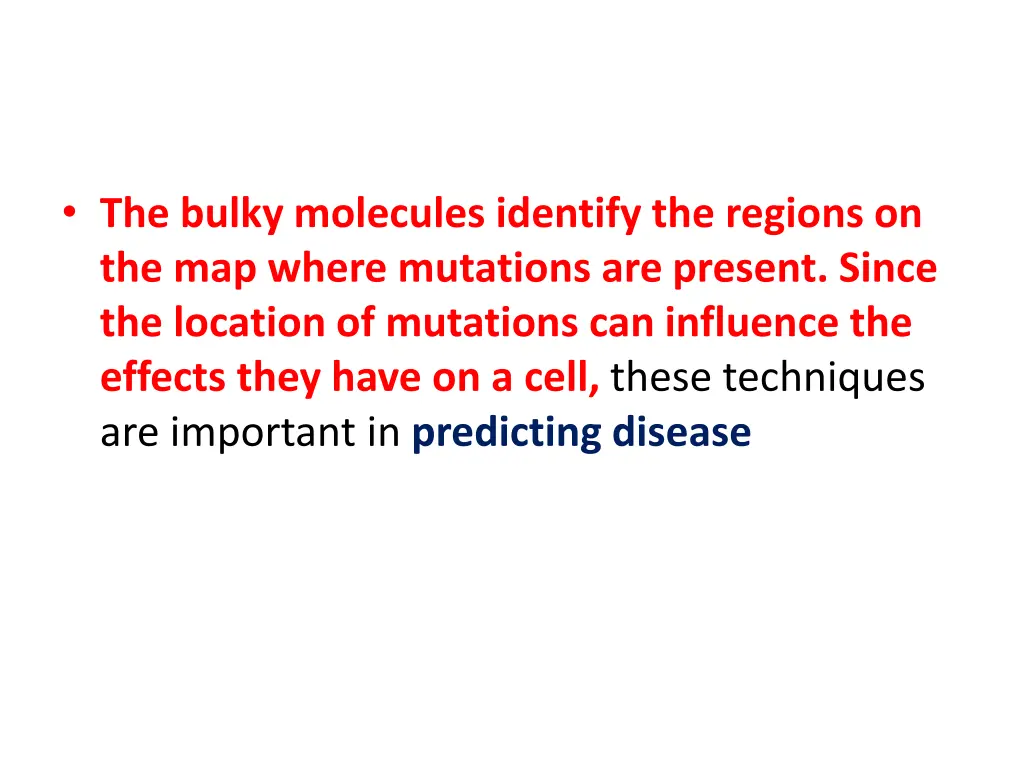 • The bulky molecules identify the regions on the map where mutations are present. Since the location of mutations can influence the effects they have on a cell, these techniques are important in predicting disease